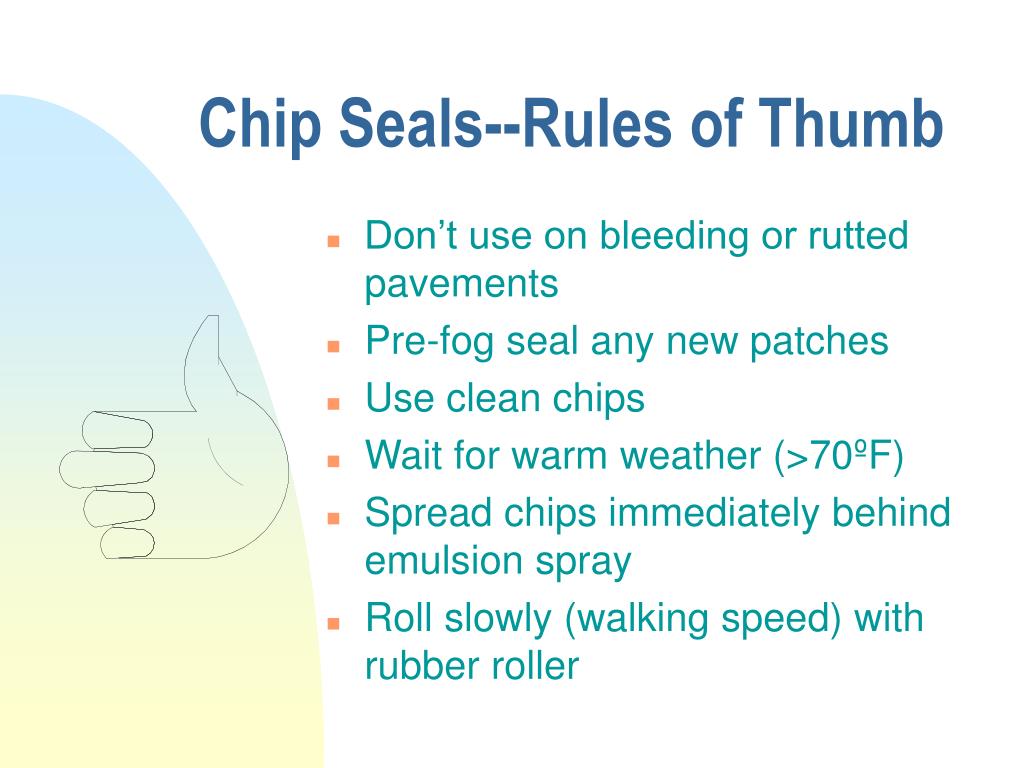 Chip Seals--Rules of Thumb

- Don’t use on bleeding or rutted pavements
- Pre-fog seal any new patches
- Use clean chips
- Wait for warm weather (>70ºF)
- Spread chips immediately behind emulsion spray
- Roll slowly (walking speed) with rubber roller